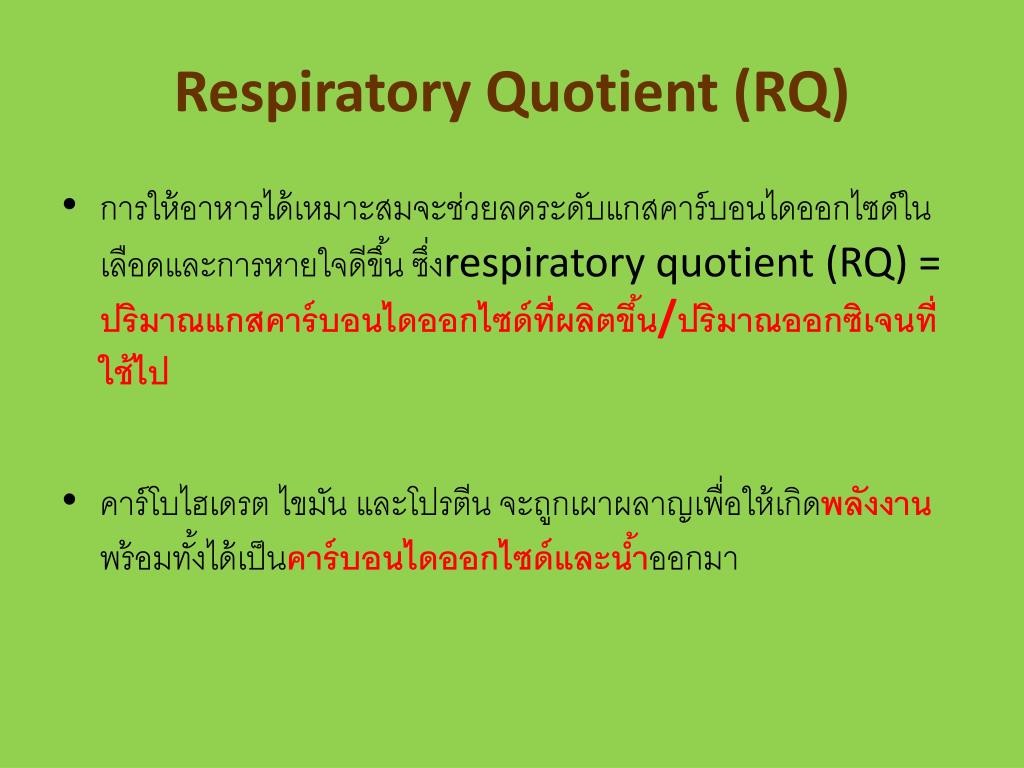 Respiratory Quotient (RQ)

• การให้อาหารได้เหมาะสมจะช่วยลดระดับแกสคาร์บอนไดออกไซด์ในเลือดและการหายใจดีขึ้น ซึ่งrespiratory quotient (RQ) = ปริมาณแกสคาร์บอนไดออกไซด์ที่ผลิตขึ้น/ปริมาณออกซิเจนที่ใช้ไป

• คาร์โบไฮเดรต ไขมัน และโปรตีน จะถูกเผาผลาญเพื่อให้เกิดพลังงาน พร้อมทั้งได้เป็นคาร์บอนไดออกไซด์และน้ำออกมา